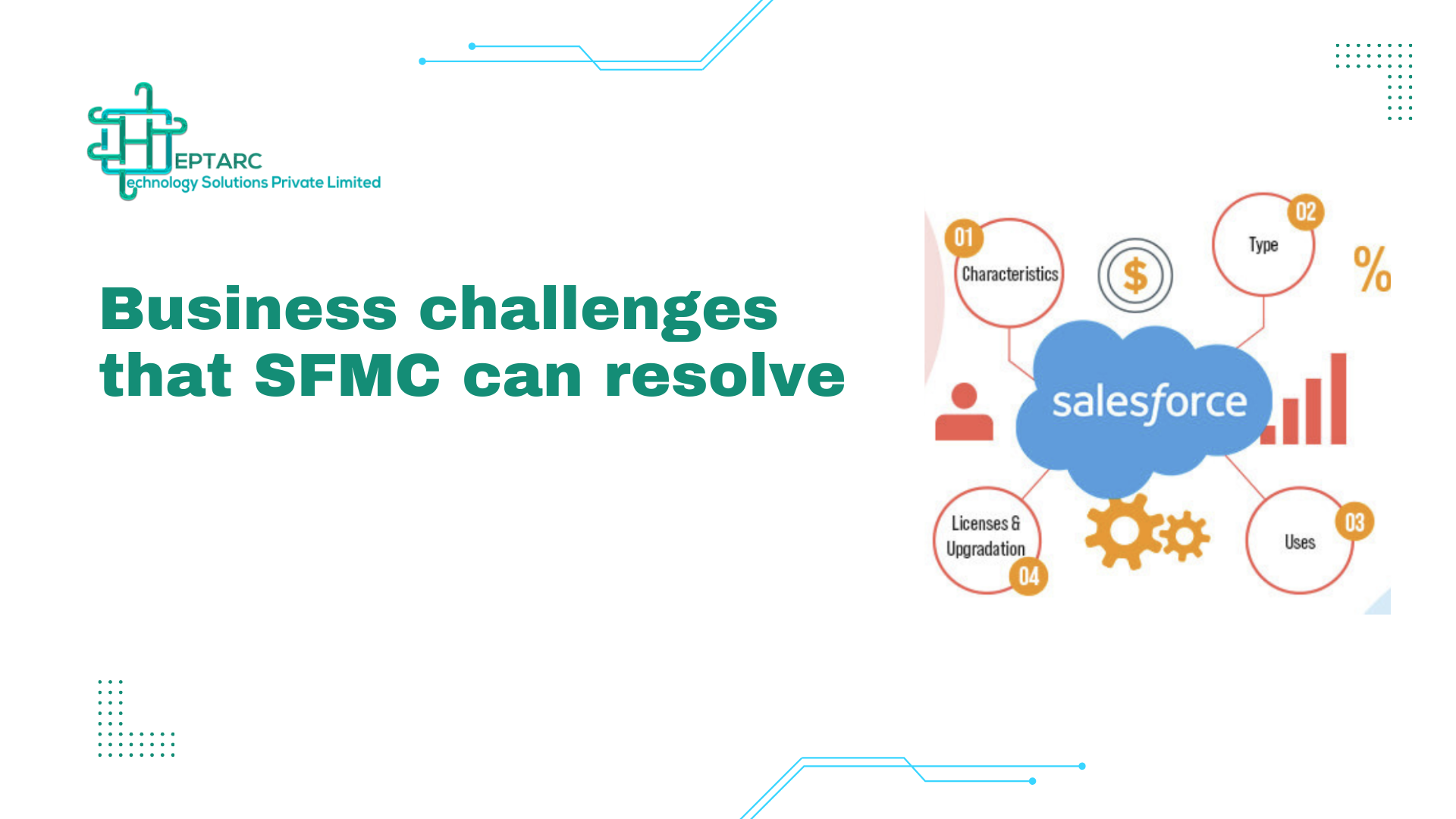 HEPTARC
Technology Solutions Private Limited

Business challenges that SFMC can resolve

01
Characteristics
$
02
Type
%
salesforce
Licenses & Upgradation
04
Uses
03